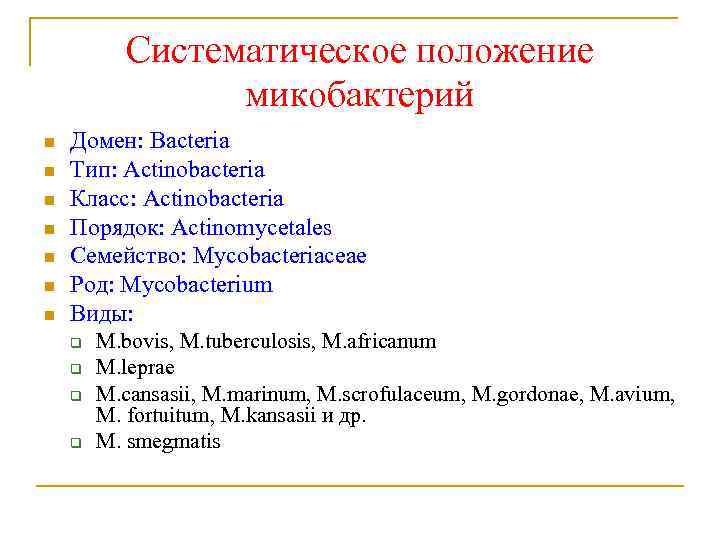 Систематическое положение микобактерий

Домен: Bacteria
Тип: Actinobacteria
Класс: Actinobacteria
Порядок: Actinomycetales
Семейство: Mycobacteriaceae
Род: Mycobacterium
Виды:
M.bovis, M.tuberculosis, M.africanum
M.leprae
M.cansasii, M.marinum, M.scrofulaceum, M.gordonae, M.avium, M. fortuitum, M.kansasii и др.
M. smegmatis